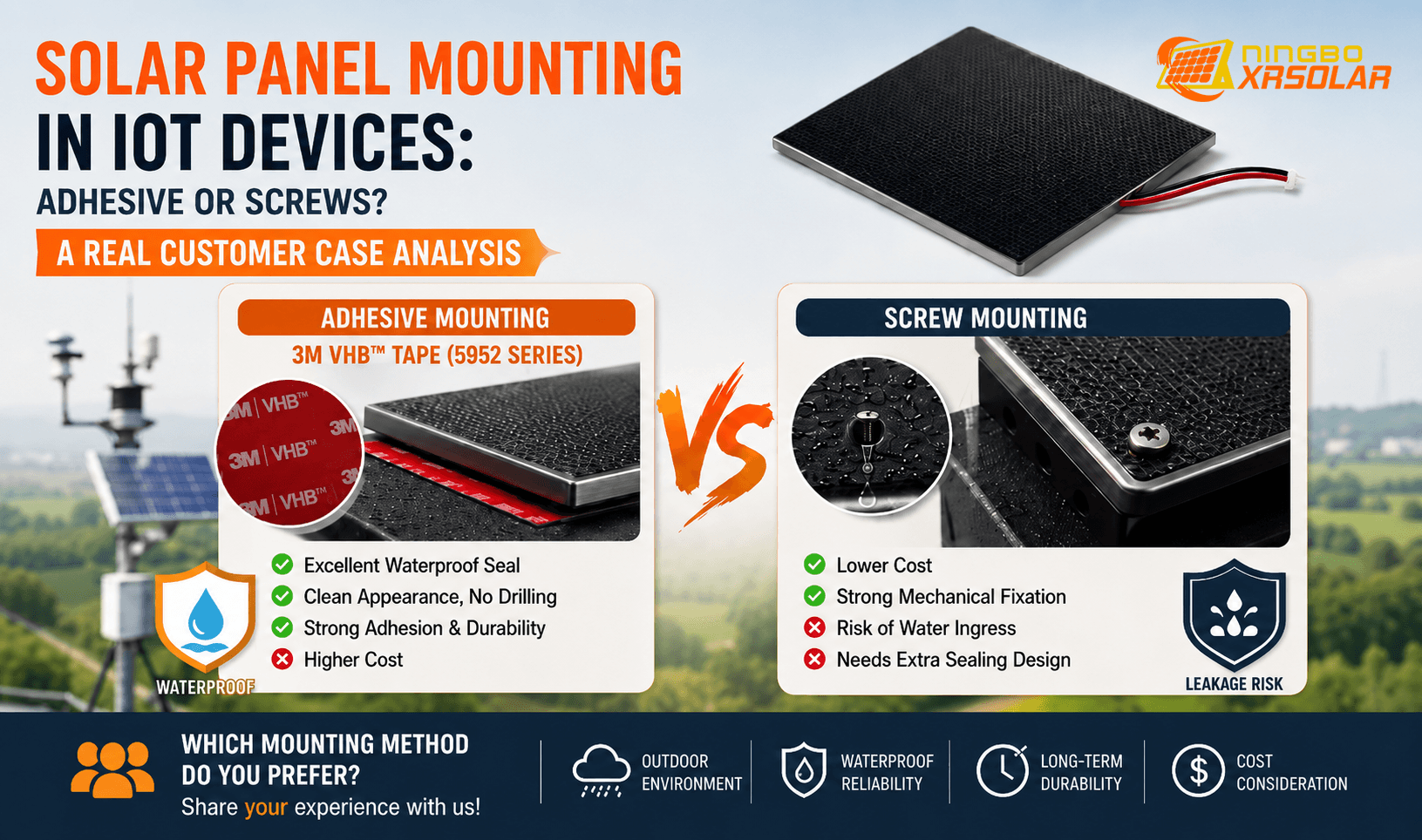 SOLAR PANEL MOUNTING IN IOT DEVICES:

ADHESIVE OR SCREWS?

A REAL CUSTOMER CASE ANALYSIS

NINGBO XRSOLAR

ADHESIVE MOUNTING

3M VHB™ TAPE (5952 SERIES)

3M | VHB™ 3M | VHB™ 3M | VHB™

Excellent Waterproof Seal
Clean Appearance, No Drilling
Strong Adhesion & Durability
Higher Cost

WATERPROOF

VS

SCREW MOUNTING

Lower Cost
Strong Mechanical Fixation
Risk of Water Ingress
Needs Extra Sealing Design

LEAKAGE RISK

WHICH MOUNTING METHOD DO YOU PREFER?
Share your experience with us!

OUTDOOR ENVIRONMENT

WATERPROOF RELIABILITY

LONG-TERM DURABILITY

COST CONSIDERATION